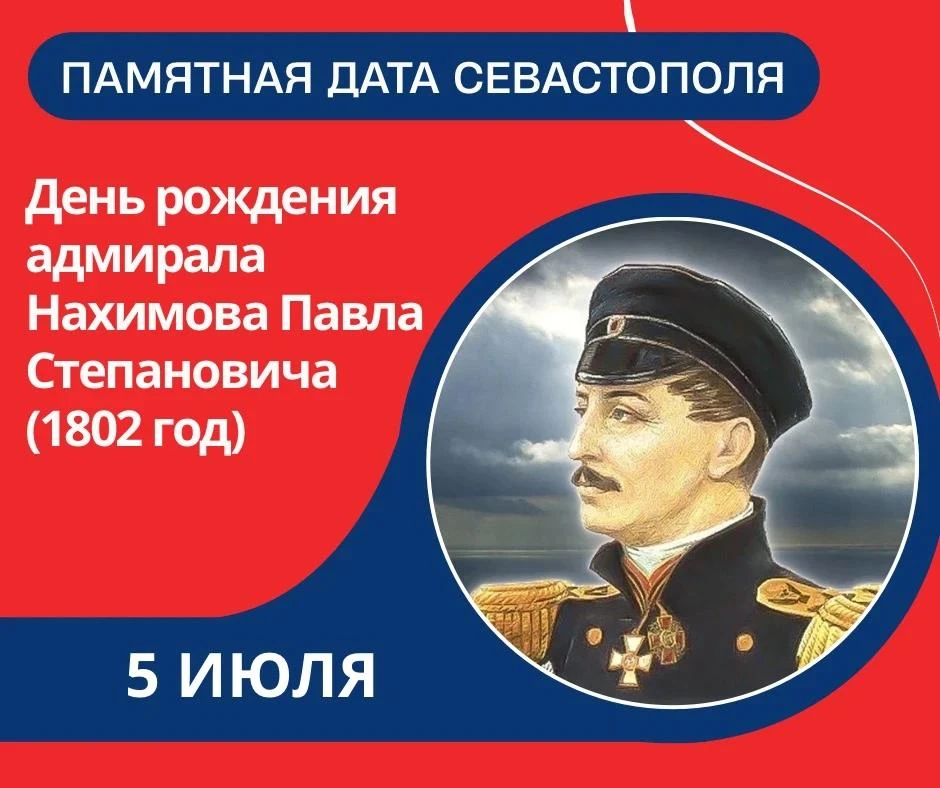 ПАМЯТНАЯ ДАТА СЕВАСТОПОЛЯ

День рождения адмирала Нахимова Павла Степановича (1802 год)

5 ИЮЛЯ